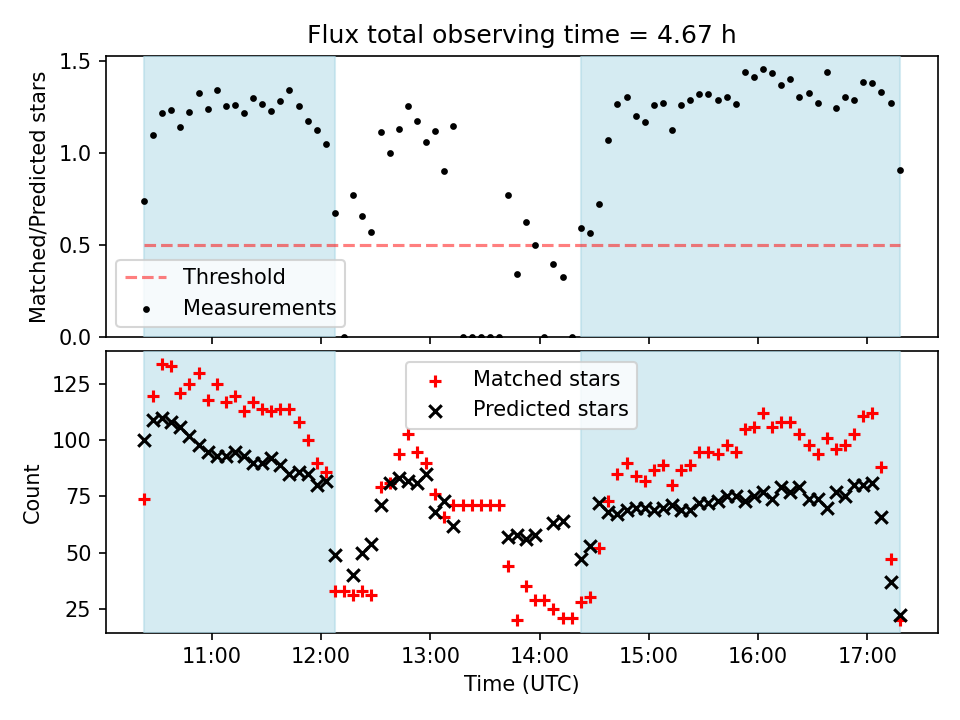 Flux total observing time = 4.67 h

Matched/Predicted stars

1.5
1.0
0.5
0.0

Threshold
Measurements

Count

125
100
75
50
25

Matched stars
Predicted stars

11:00
12:00
13:00
14:00
15:00
16:00
17:00

Time (UTC)